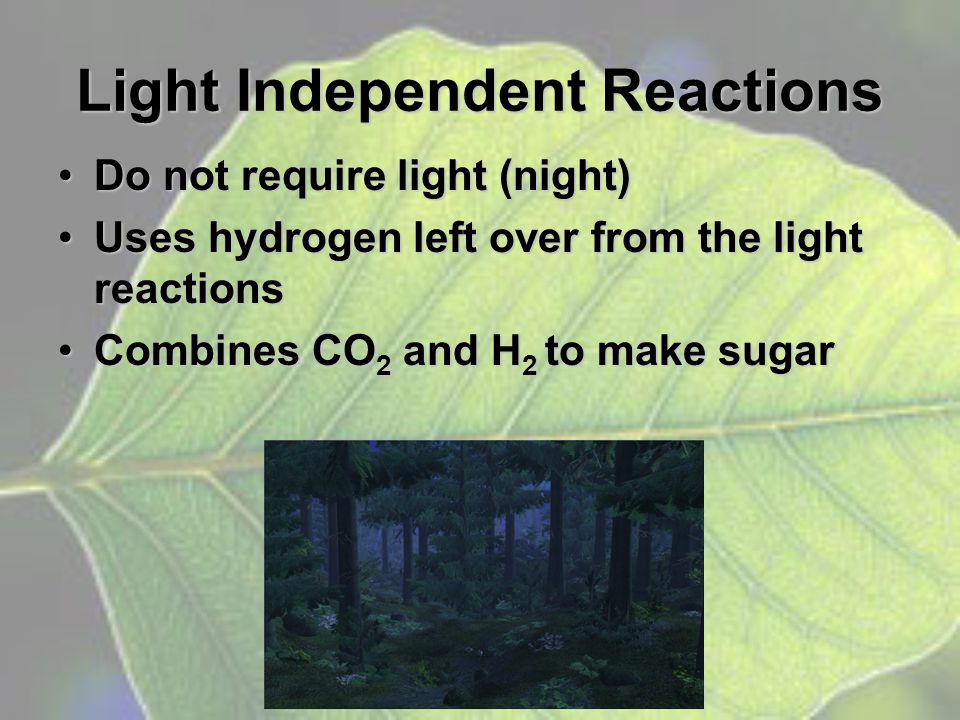 Light Independent Reactions

• Do not require light (night)
• Uses hydrogen left over from the light reactions
• Combines $CO_2$ and $H_2$ to make sugar